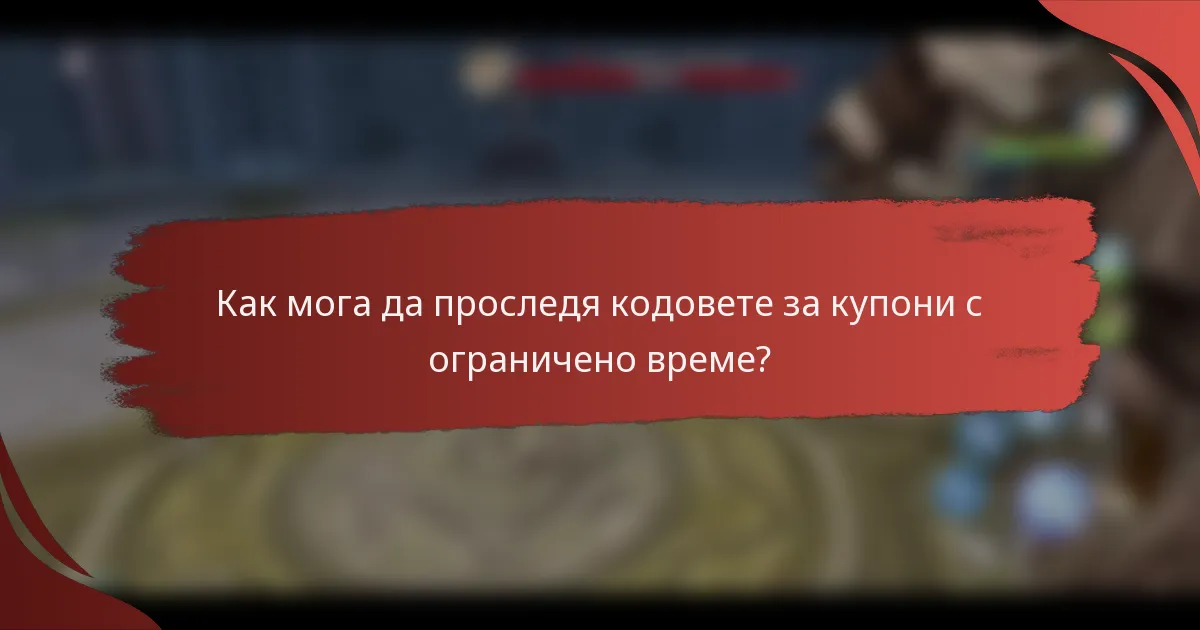 Как мога да проследя кодовете за купони с ограничено време?